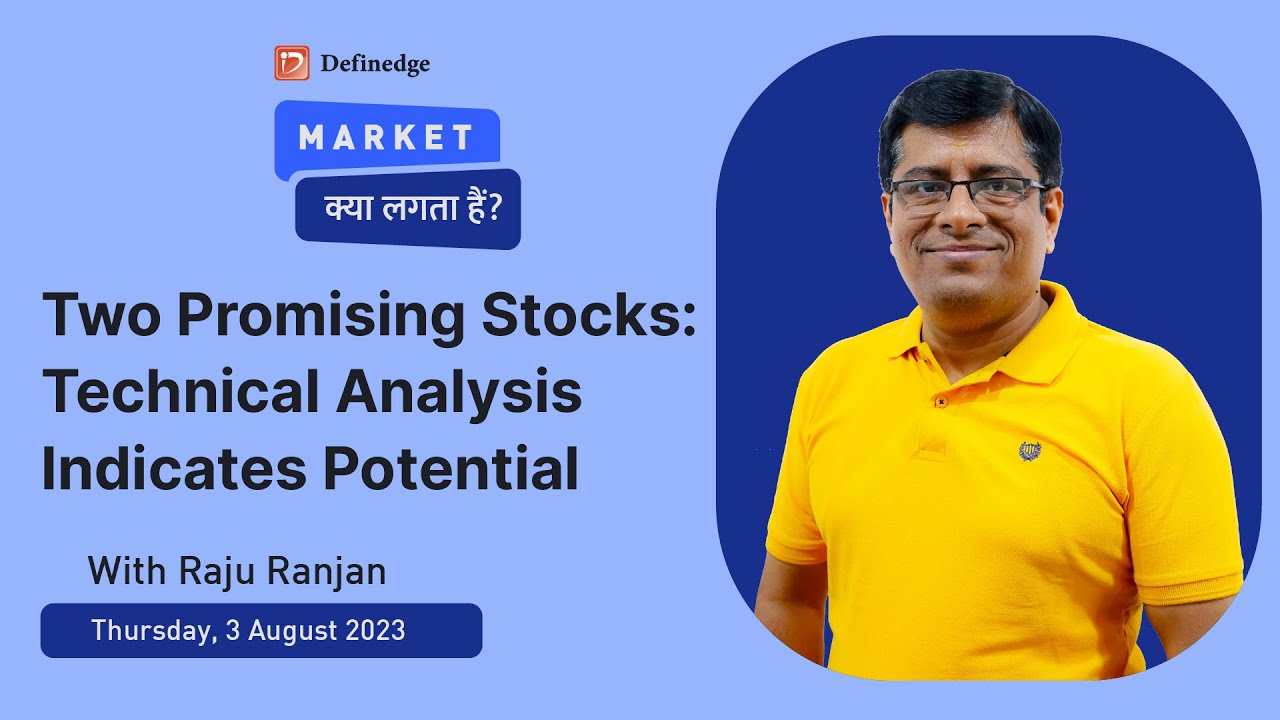 Definedge

MARKET
क्या लगता हैं?

Two Promising Stocks: Technical Analysis Indicates Potential

With Raju Ranjan

Thursday, 3 August 2023